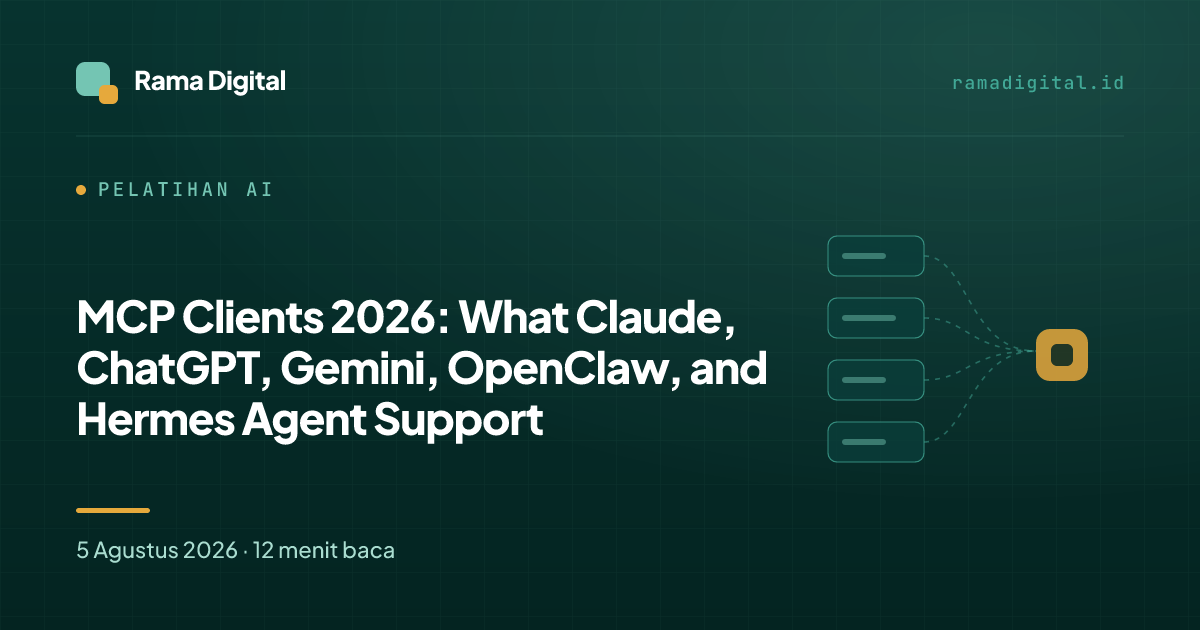 Rama Digital

ramadigital.id

PELATIHAN AI

MCP Clients 2026: What Claude, ChatGPT, Gemini, OpenClaw, and Hermes Agent Support

5 Agustus 2026 · 12 menit baca